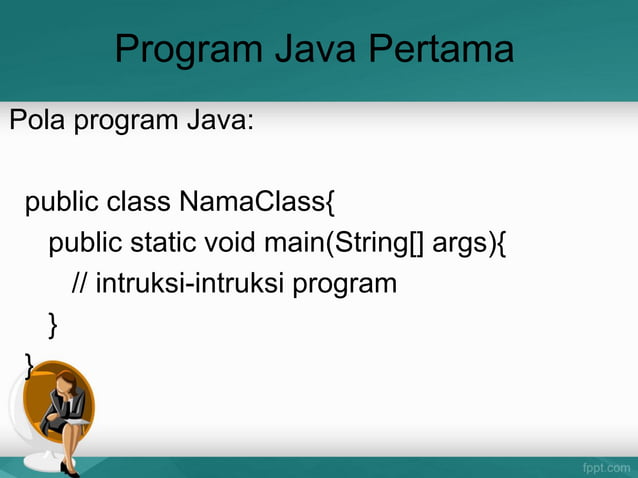 Program Java Pertama

Pola program Java:

public class NamaClass{
public static void main(String[] args){
// intruksi-intruksi program
}
}

fppt.com